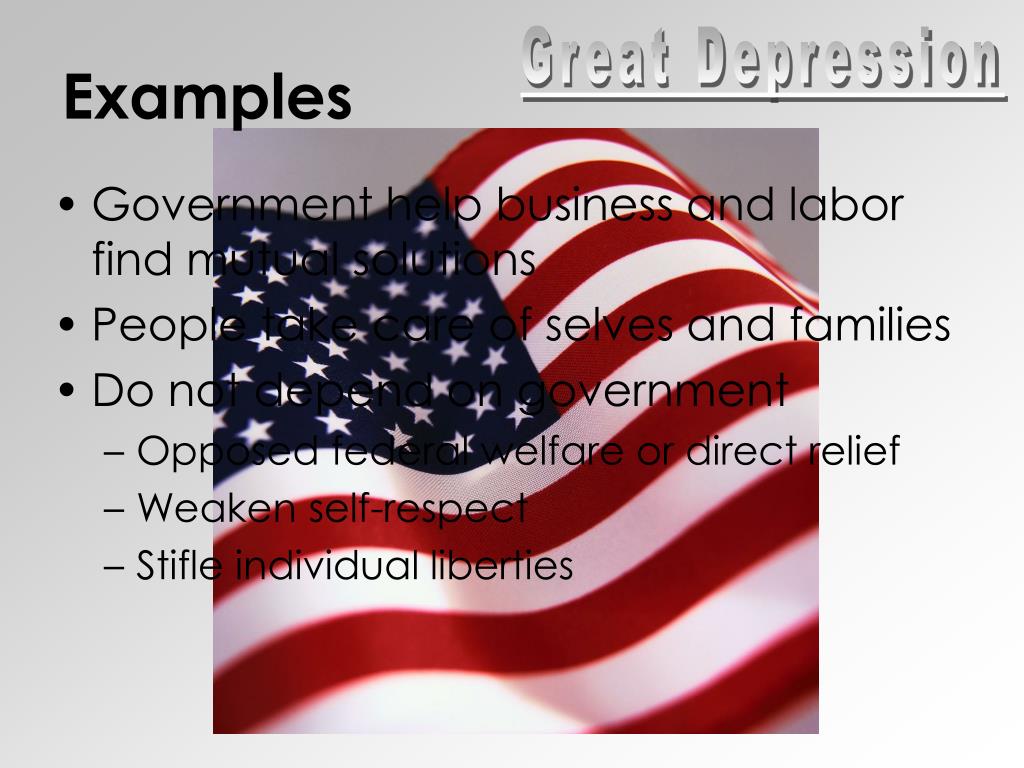 Great Depression

Examples

• Government help business and labor find mutual solutions
• People take care of selves and families
• Do not depend on government
– Opposed federal welfare or direct relief
– Weaken self-respect
– Stifle individual liberties